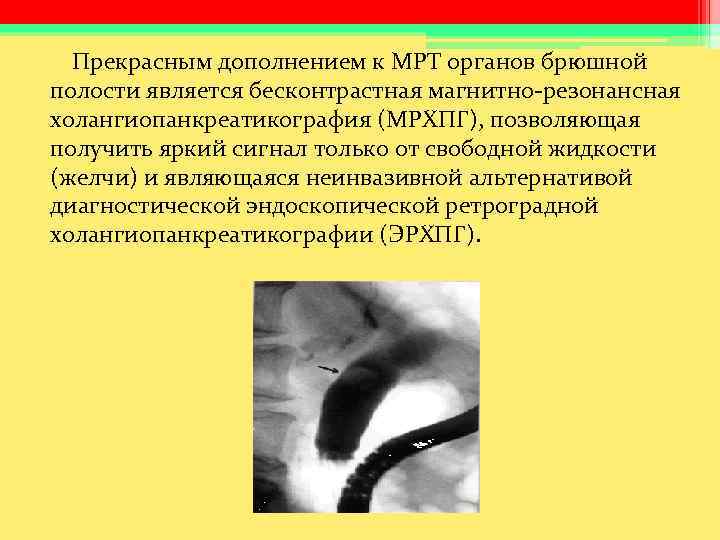 Прекрасным дополнением к МРТ органов брюшной полости является бесконтрастная магнитно-резонансная холангиопанкреатикография (МРХПГ), позволяющая получить яркий сигнал только от свободной жидкости (желчи) и являющаяся неинвазивной альтернативой диагностической эндоскопической ретроградной холангиопанкреатикографии (ЭРХПГ).